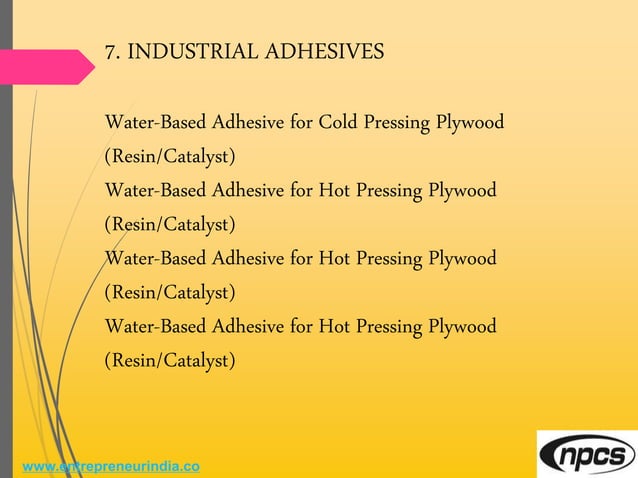 7. INDUSTRIAL ADHESIVES

Water-Based Adhesive for Cold Pressing Plywood (Resin/Catalyst)
Water-Based Adhesive for Hot Pressing Plywood (Resin/Catalyst)
Water-Based Adhesive for Hot Pressing Plywood (Resin/Catalyst)
Water-Based Adhesive for Hot Pressing Plywood (Resin/Catalyst)

www.entrepreneurindia.co

npcs